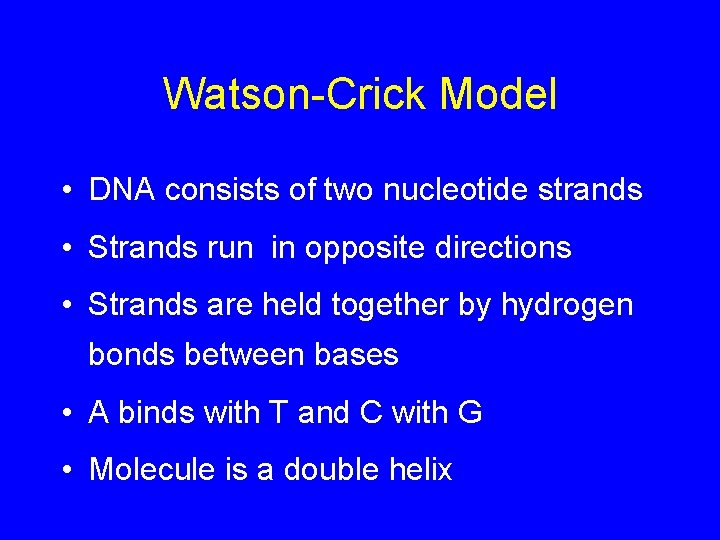 Watson-Crick Model

• DNA consists of two nucleotide strands

• Strands run  in opposite directions

• Strands are held together by hydrogen bonds between bases

• A binds with T and C with G

• Molecule is a double helix